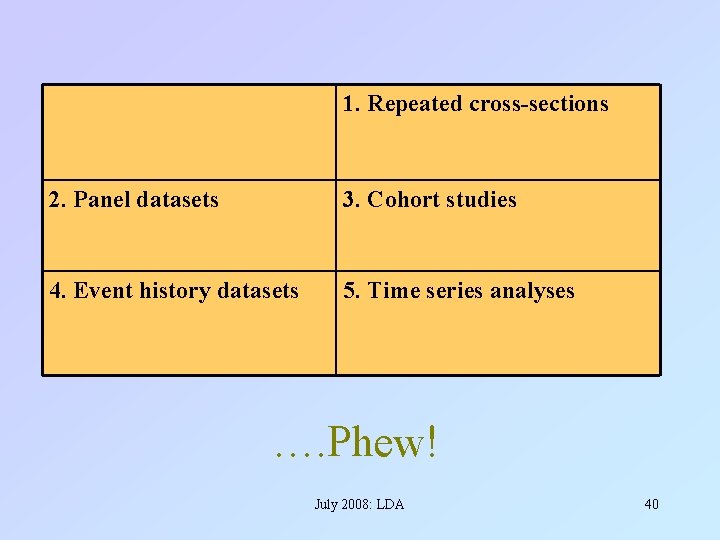 | | 1. Repeated cross-sections |
|---|---|
| 2. Panel datasets | 3. Cohort studies |
| 4. Event history datasets | 5. Time series analyses |

….Phew!

July 2008: LDA

40